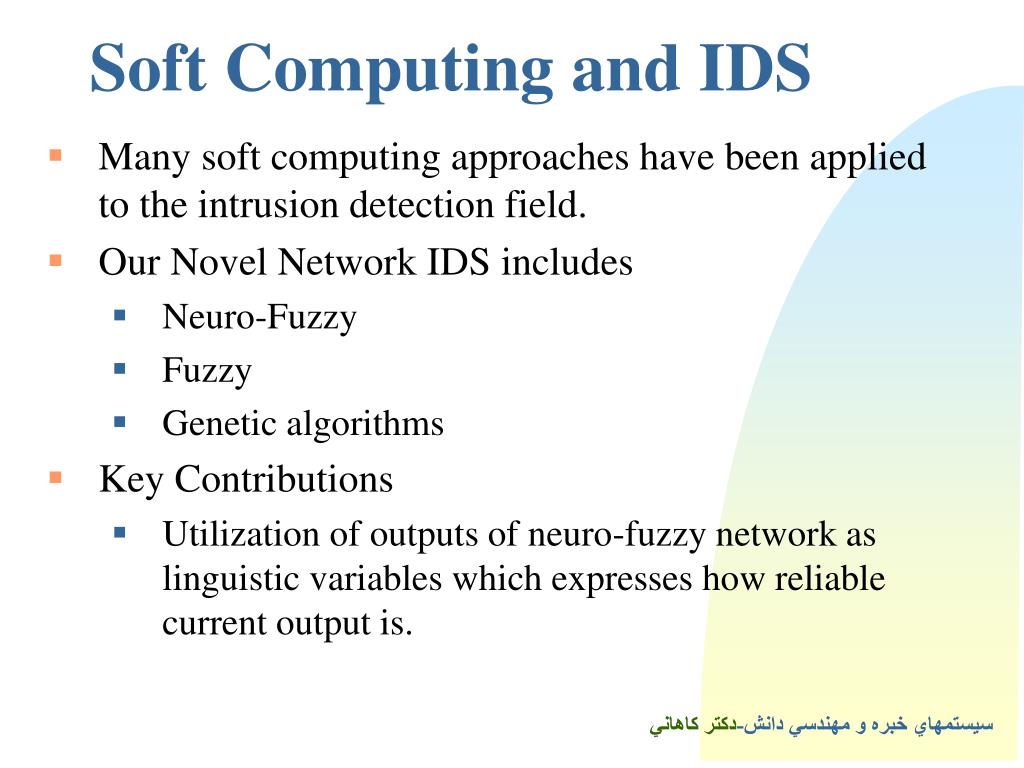 Soft Computing and IDS

Many soft computing approaches have been applied to the intrusion detection field.

Our Novel Network IDS includes

Neuro-Fuzzy

Fuzzy

Genetic algorithms

Key Contributions

Utilization of outputs of neuro-fuzzy network as linguistic variables which expresses how reliable current output is.

سيستمهاي خبره و مهندسي دانش-دكتر كاهاني